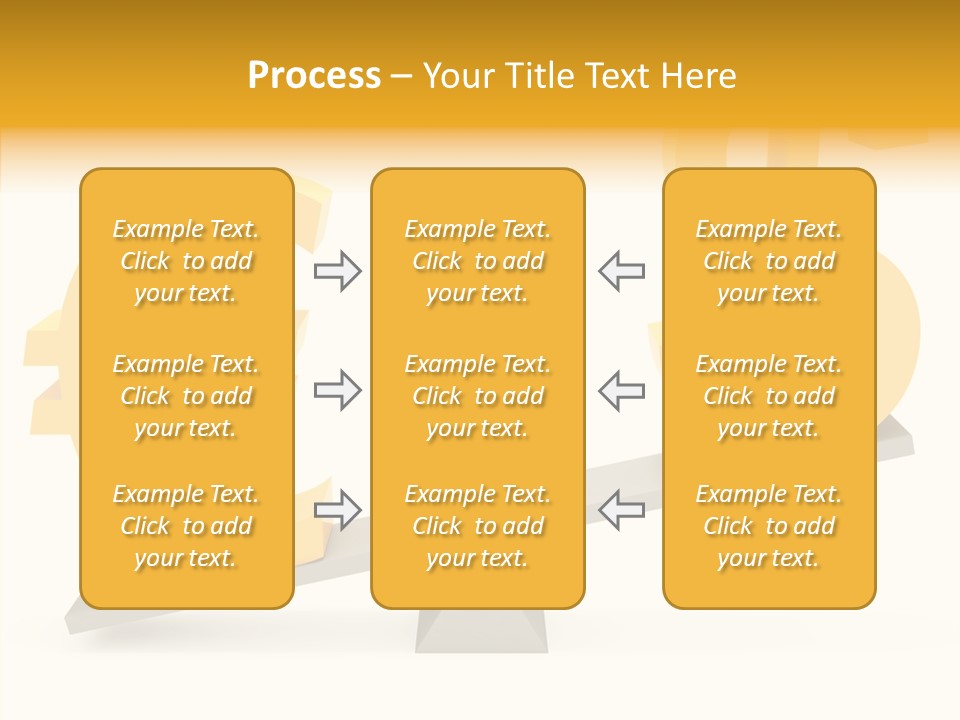 Process – Your Title Text Here

Example Text. Click to add your text.

Example Text. Click to add your text.

Example Text. Click to add your text.

Example Text. Click to add your text.

Example Text. Click to add your text.

Example Text. Click to add your text.

Example Text. Click to add your text.

Example Text. Click to add your text.

Example Text. Click to add your text.